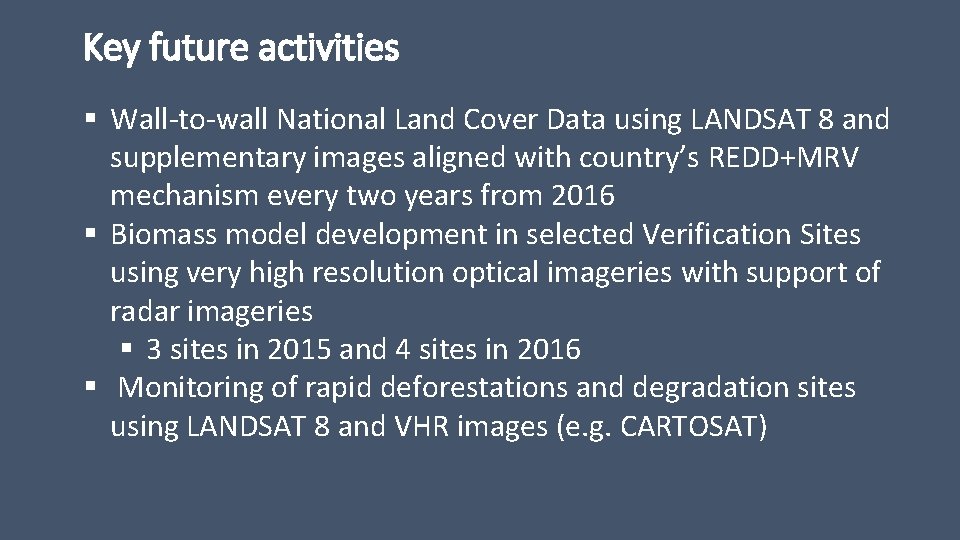 Key future activities

▪ Wall-to-wall National Land Cover Data using LANDSAT 8 and supplementary images aligned with country's REDD+MRV mechanism every two years from 2016

▪ Biomass model development in selected Verification Sites using very high resolution optical imageries with support of radar imageries

▪ 3 sites in 2015 and 4 sites in 2016

▪ Monitoring of rapid deforestations and degradation sites using LANDSAT 8 and VHR images (e.g. CARTOSAT)